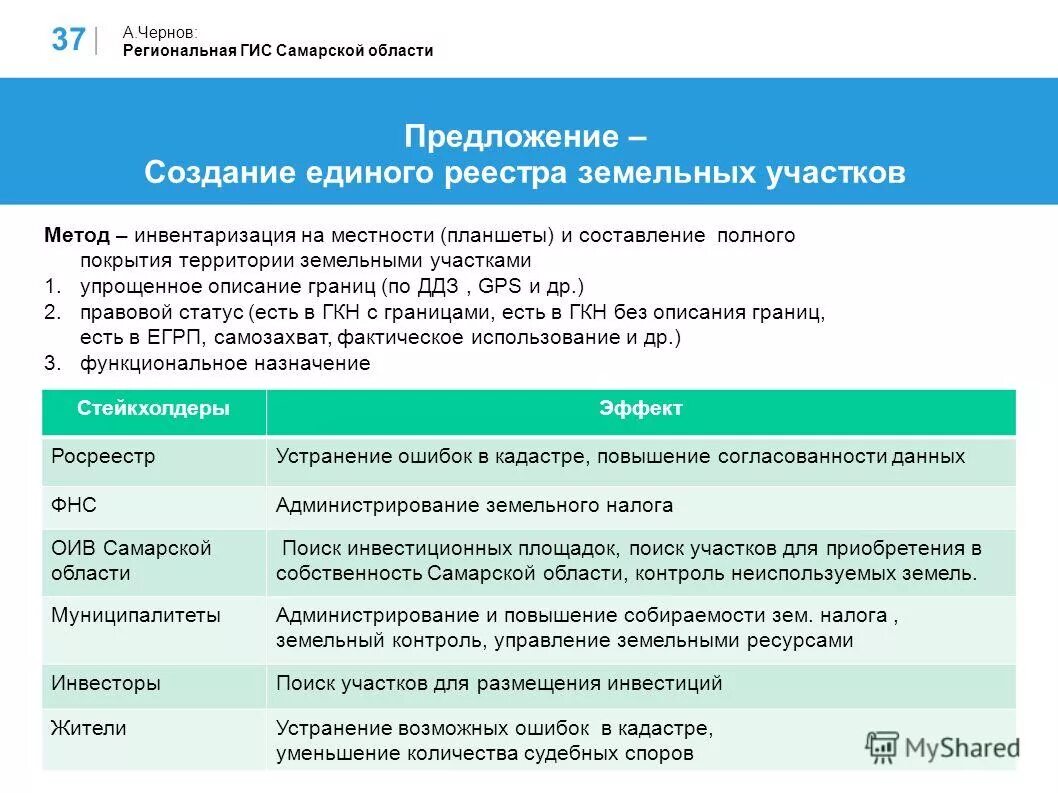 37 А.Чернов:
Региональная ГИС Самарской области

Предложение –
Создание единого реестра земельных участков

Метод – инвентаризация на местности (планшеты) и составление полного покрытия территории земельными участками
1. упрощенное описание границ (по ДДЗ , GPS и др.)
2. правовой статус (есть в ГКН с границами, есть в ГКН без описания границ, есть в ЕГРП, самозахват, фактическое использование и др.)
3. функциональное назначение

| Стейкхолдеры | Эффект |
|---|---|
| Росреестр | Устранение ошибок в кадастре, повышение согласованности данных |
| ФНС | Администрирование земельного налога |
| ОИВ Самарской области | Поиск инвестиционных площадок, поиск участков для приобретения в собственность Самарской области, контроль неиспользуемых земель. |
| Муниципалитеты | Администрирование и повышение собираемости зем. налога , земельный контроль, управление земельными ресурсами |
| Инвесторы | Поиск участков для размещения инвестиций |
| Жители | Устранение возможных ошибок в кадастре, уменьшение количества судебных споров |

MyShared